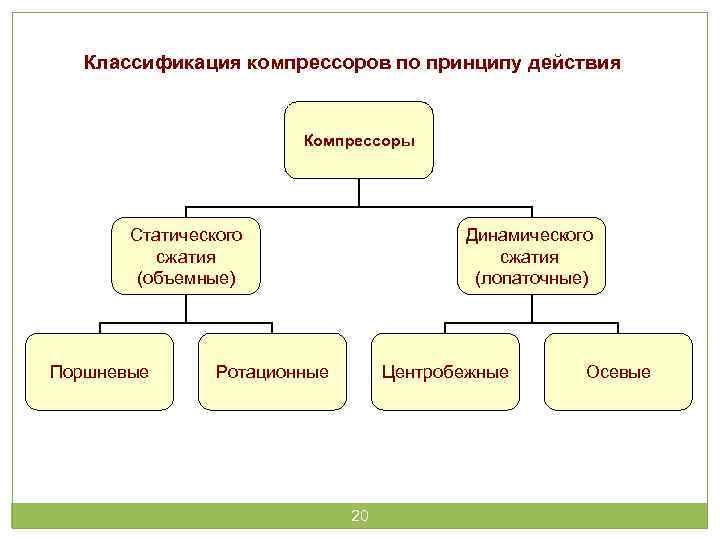 Классификация компрессоров по принципу действия

Компрессоры

Статического сжатия (объемные)

Динамического сжатия (лопаточные)

Поршневые

Ротационные

Центробежные

Осевые

20